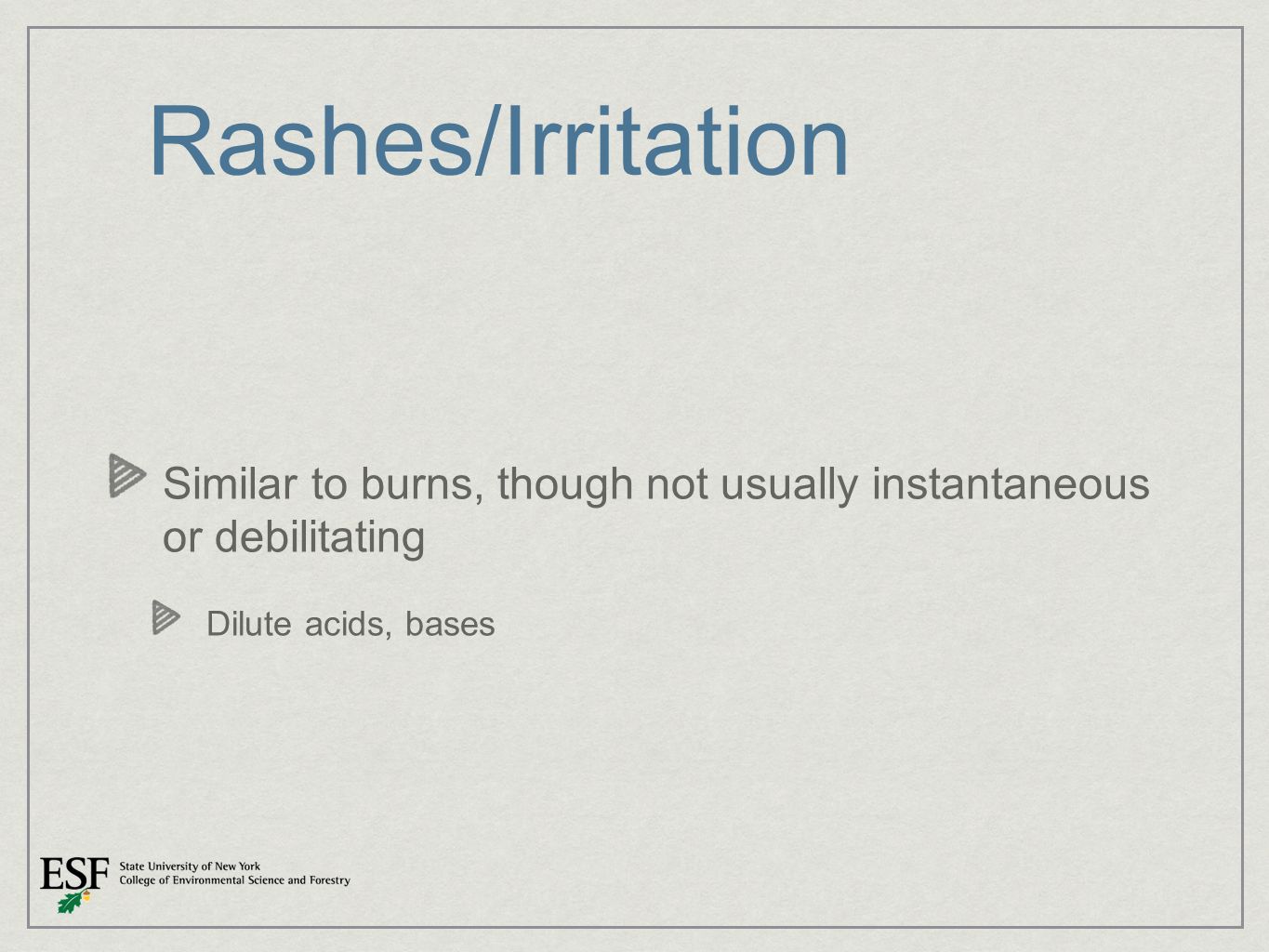 Rashes/Irritation

Similar to burns, though not usually instantaneous or debilitating

Dilute acids, bases

ESF State University of New York
College of Environmental Science and Forestry